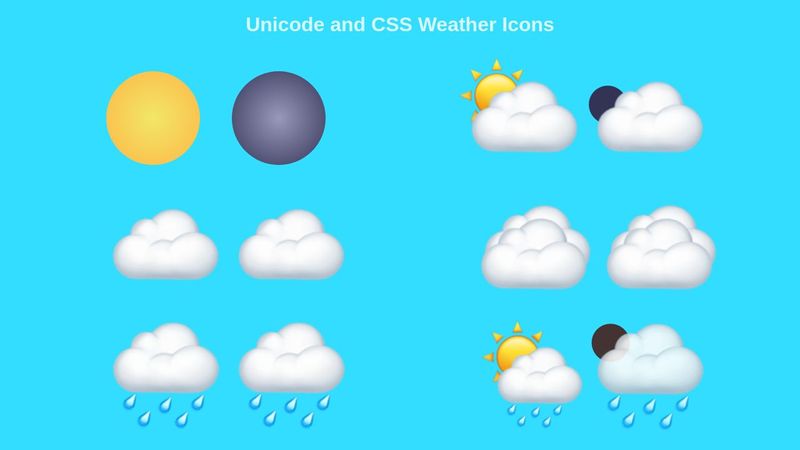 Unicode and CSS Weather Icons